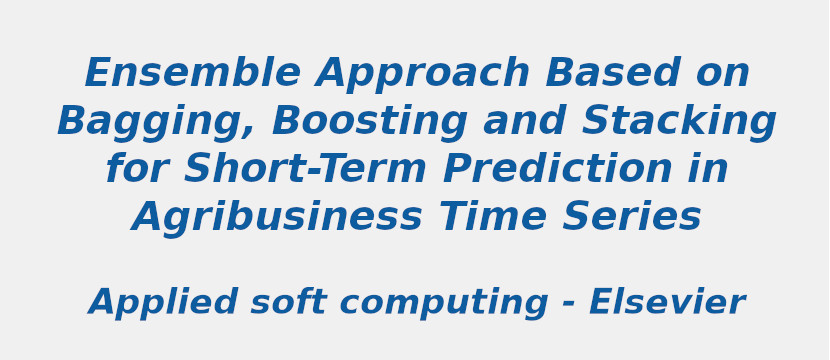 Ensemble Approach Based on Bagging, Boosting and Stacking for Short-Term Prediction in Agribusiness Time Series

Applied soft computing - Elsevier